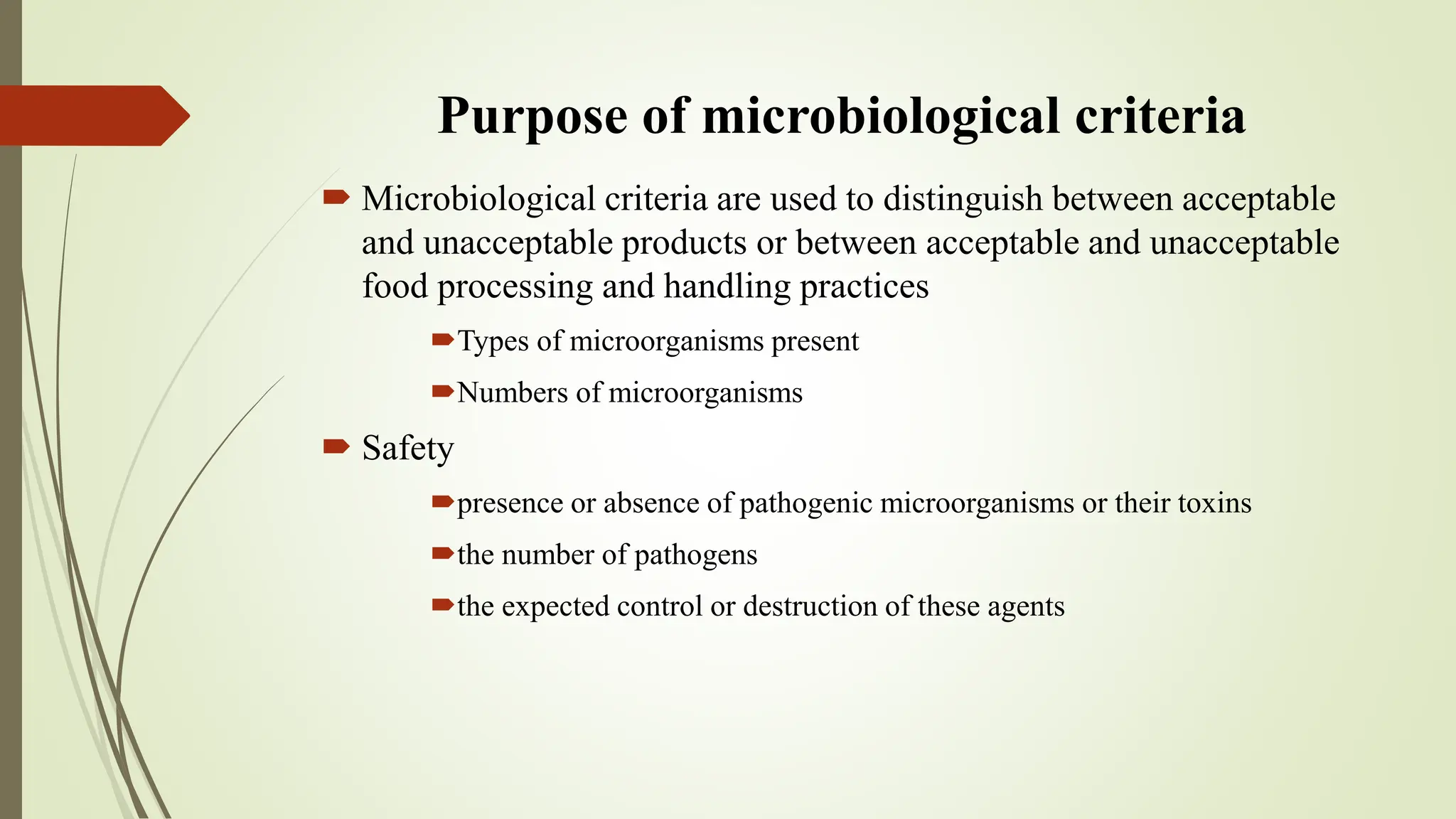 Purpose of microbiological criteria

Microbiological criteria are used to distinguish between acceptable and unacceptable products or between acceptable and unacceptable food processing and handling practices

Types of microorganisms present

Numbers of microorganisms

Safety

presence or absence of pathogenic microorganisms or their toxins

the number of pathogens

the expected control or destruction of these agents